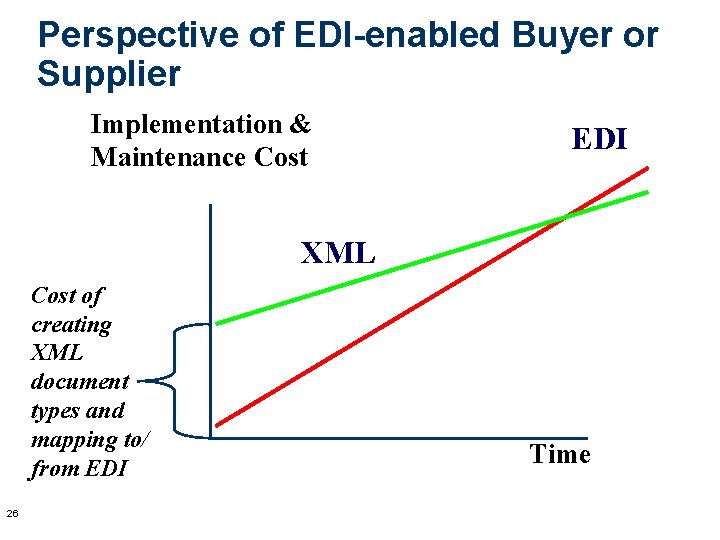 Perspective of EDI-enabled Buyer or Supplier

Implementation & Maintenance Cost

EDI

XML

Cost of creating XML document types and mapping to/ from EDI

Time

26